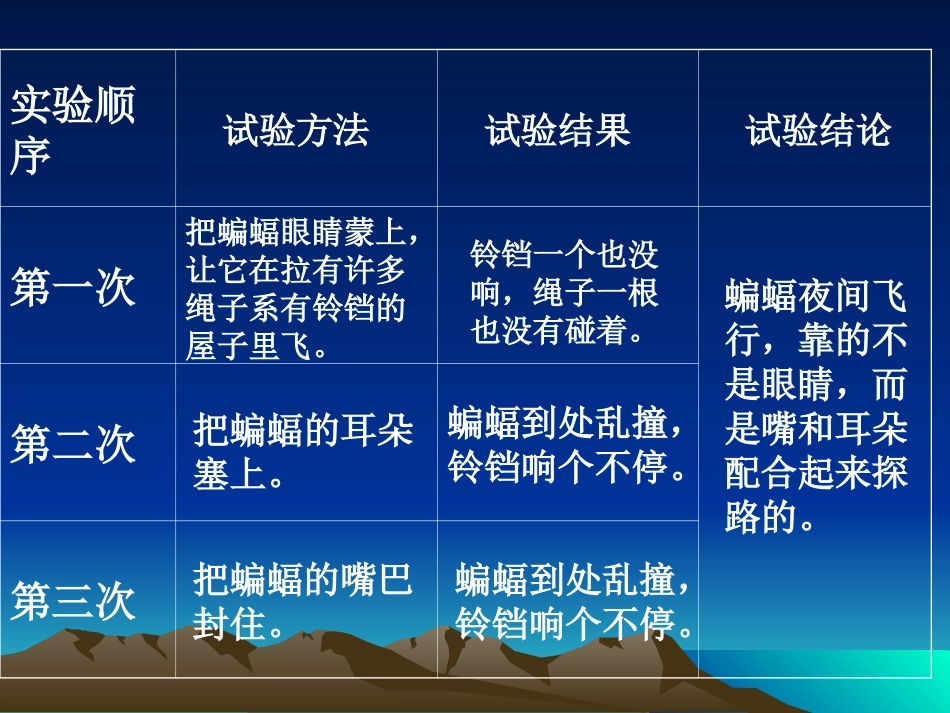 | 实验顺序 | 试验方法 | 试验结果 | 试验结论 |
|---|---|---|---|
| 第一次 | 把蝙蝠眼睛蒙上，让它在拉有许多绳子系有铃铛的屋子里飞。 | 铃铛一个也没响，绳子一根也没有碰着。 | 蝙蝠夜间飞行，靠的不是眼睛，而是嘴和耳朵配合起来探路的。 |
| 第二次 | 把蝙蝠的耳朵塞上。 | 蝙蝠到处乱撞，铃铛响个不停。 | |
| 第三次 | 把蝙蝠的嘴巴封住。 | 蝙蝠到处乱撞，铃铛响个不停。 | |